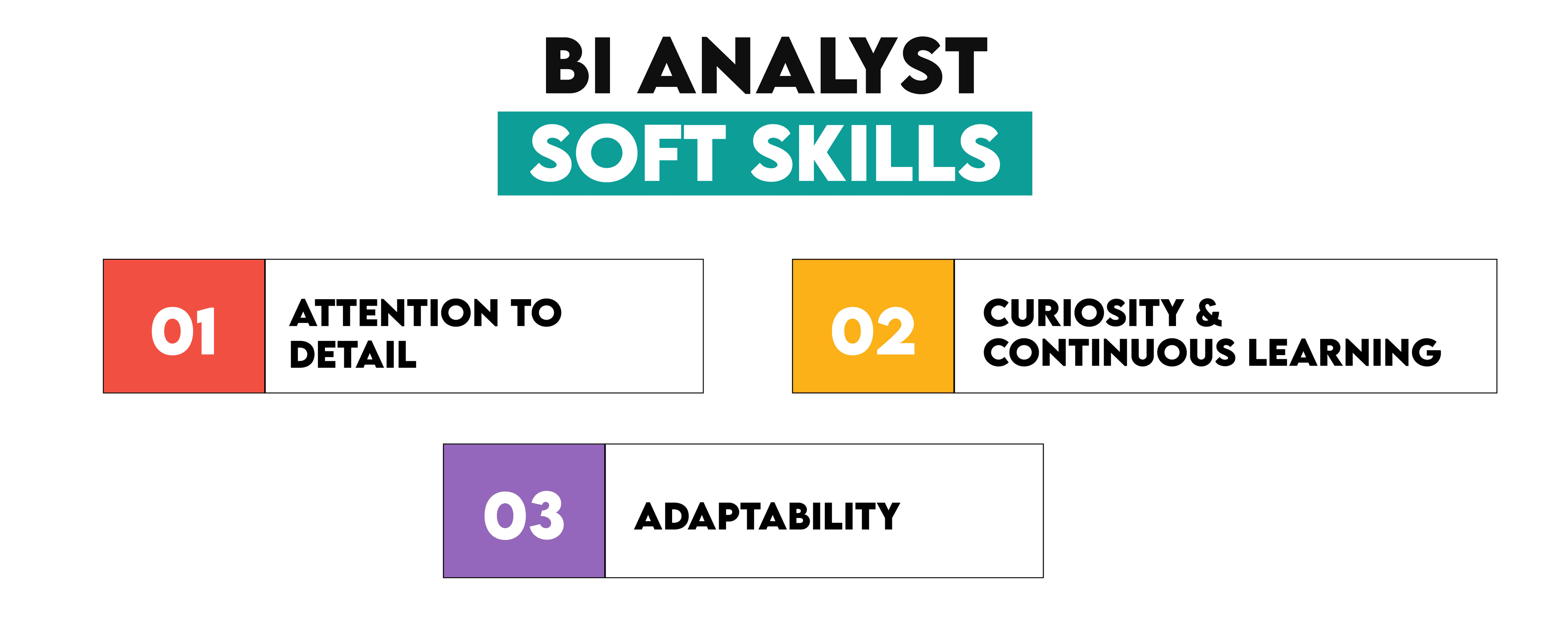 BI ANALYST
SOFT SKILLS

01 ATTENTION TO DETAIL

02 CURIOSITY & CONTINUOUS LEARNING

03 ADAPTABILITY